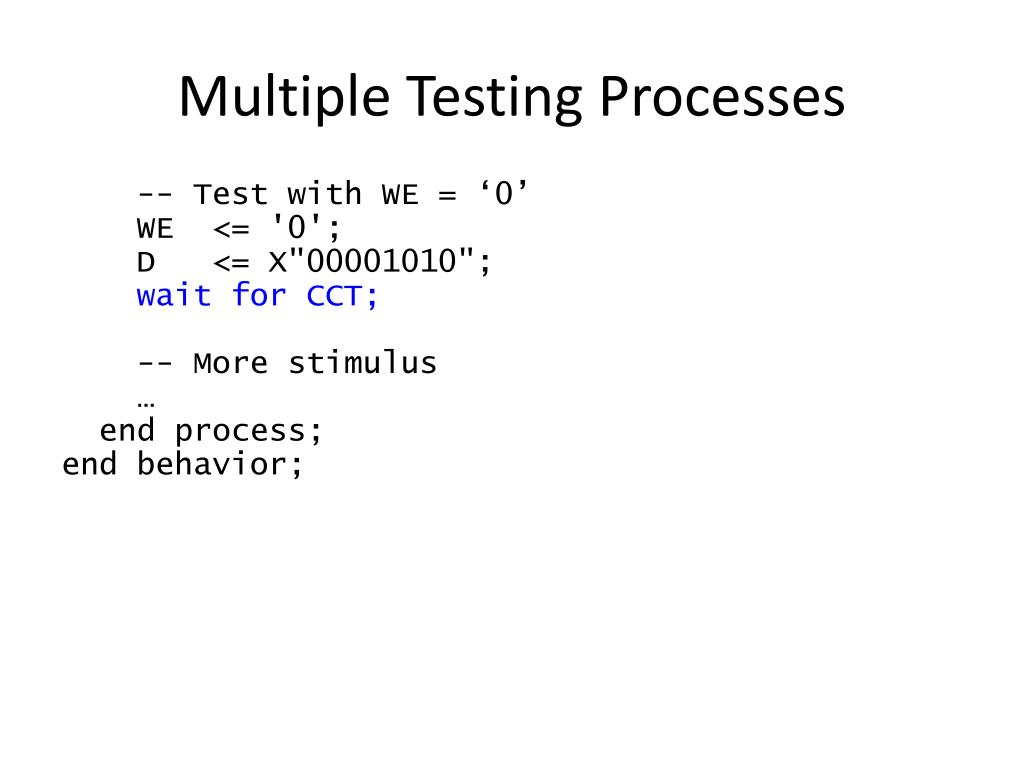 Multiple Testing Processes

-- Test with WE = ‘0’
WE <= '0';
D <= X"00001010";
wait for CCT;

-- More stimulus
…
end process;
end behavior;